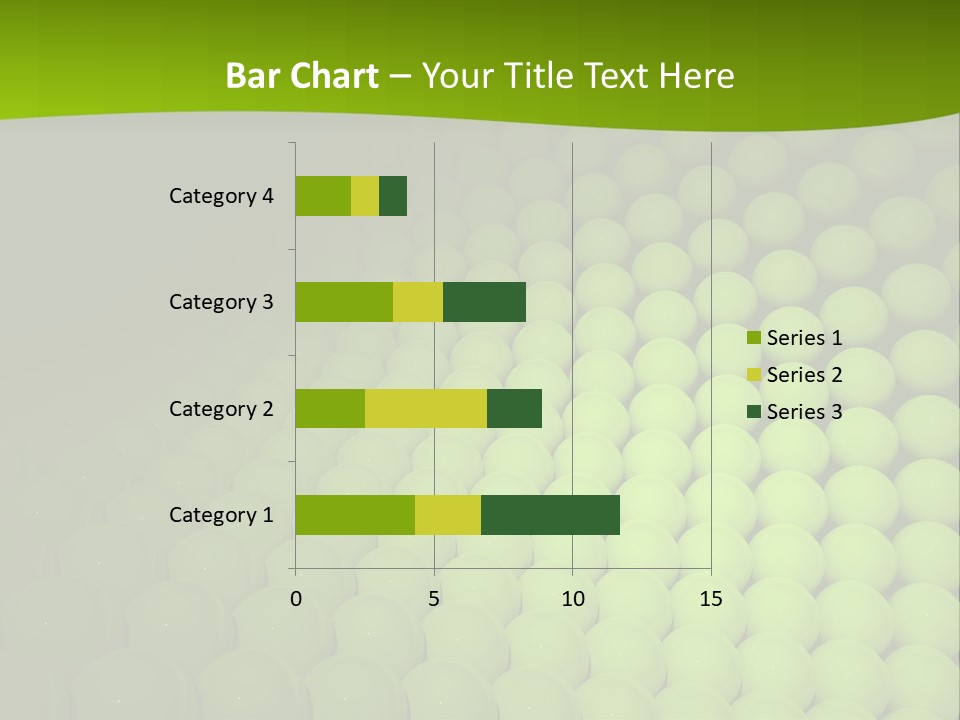 Bar Chart – Your Title Text Here

Category 4

Category 3

Category 2

Category 1

0 5 10 15

Series 1
Series 2
Series 3